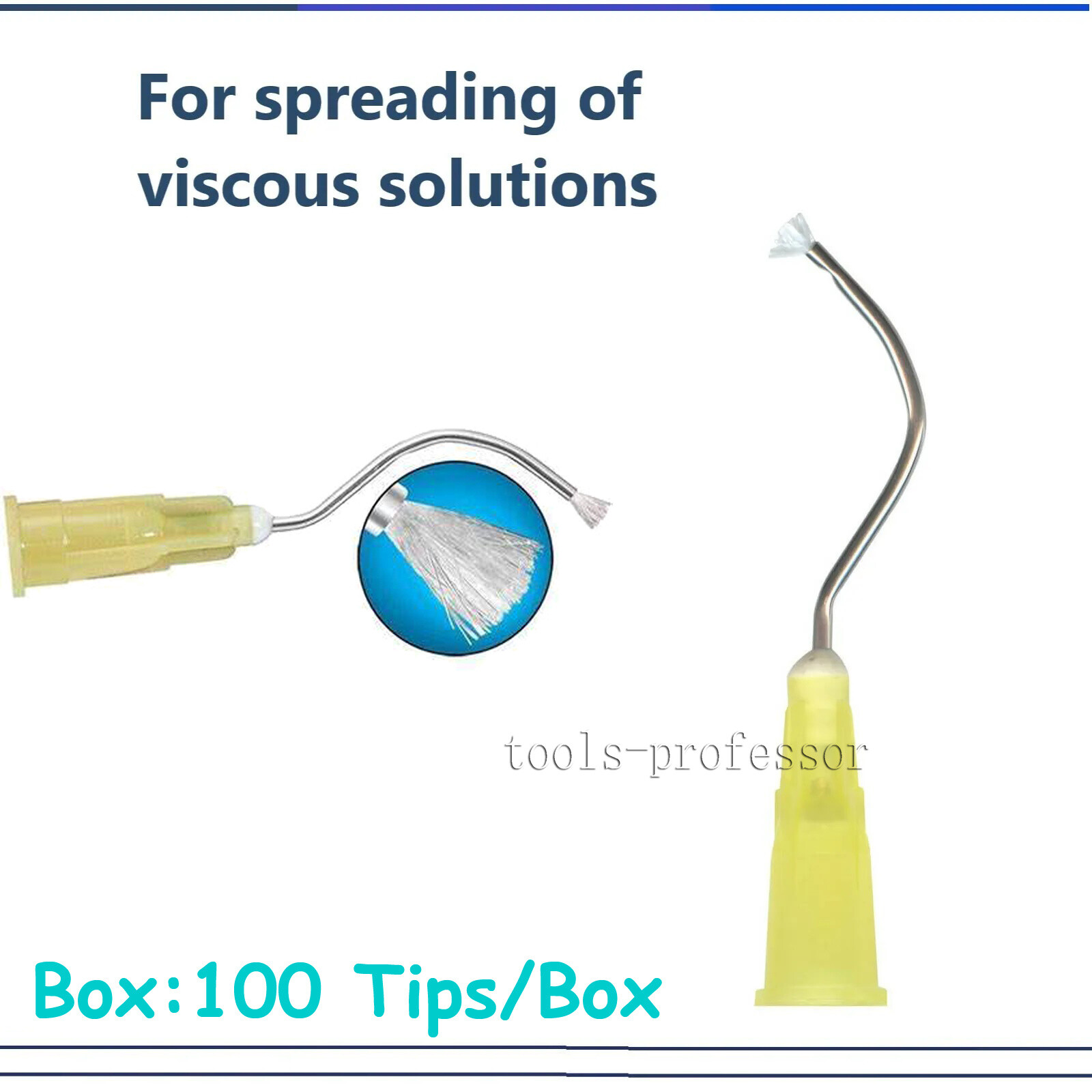 For spreading of viscous solutions

tools-professor

Box:100 Tips/Box